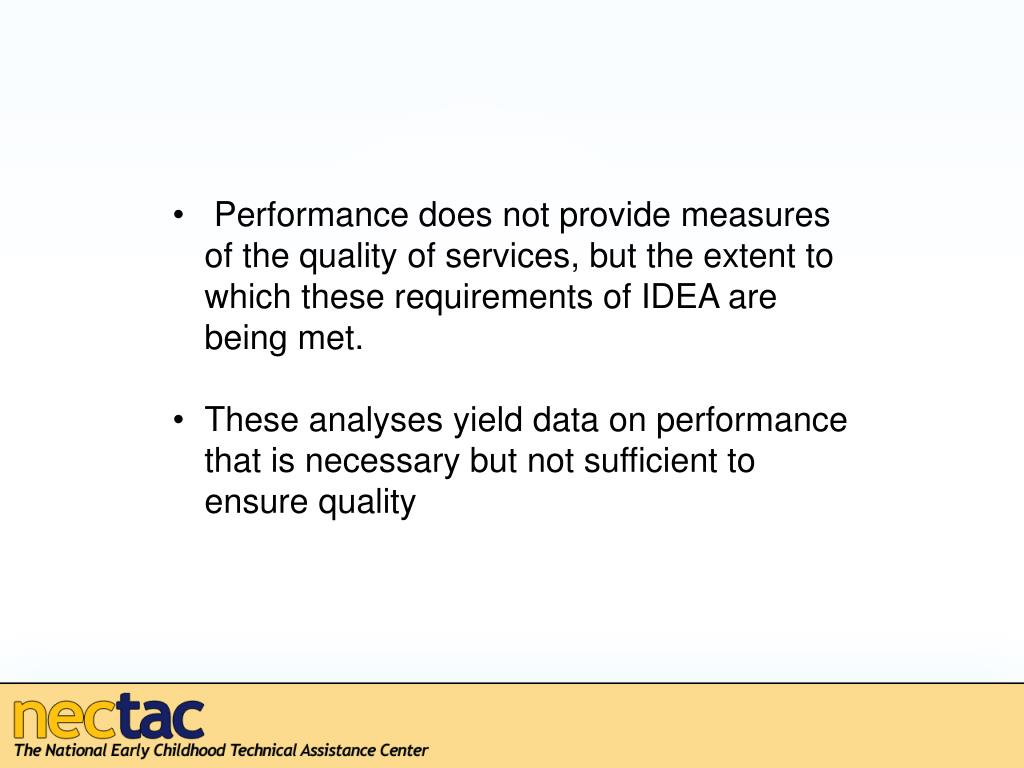 • Performance does not provide measures of the quality of services, but the extent to which these requirements of IDEA are being met.

• These analyses yield data on performance that is necessary but not sufficient to ensure quality

nectac
The National Early Childhood Technical Assistance Center